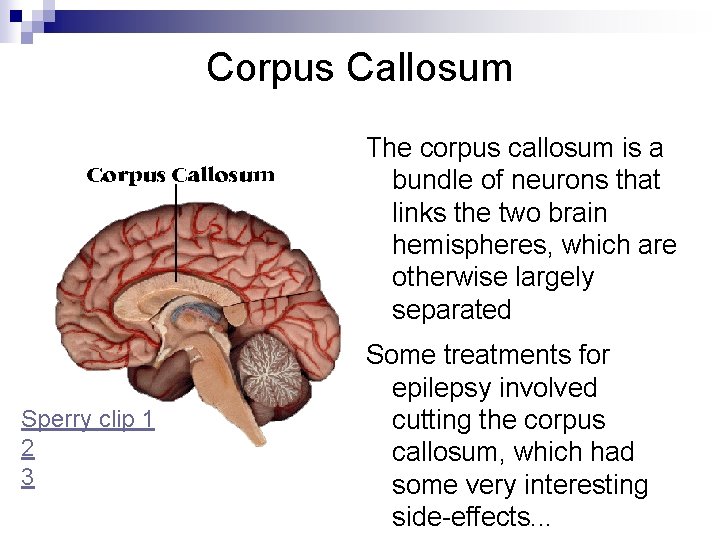 Corpus Callosum

Corpus Callosum

Sperry clip 1
2
3

The corpus callosum is a bundle of neurons that links the two brain hemispheres, which are otherwise largely separated

Some treatments for epilepsy involved cutting the corpus callosum, which had some very interesting side-effects...